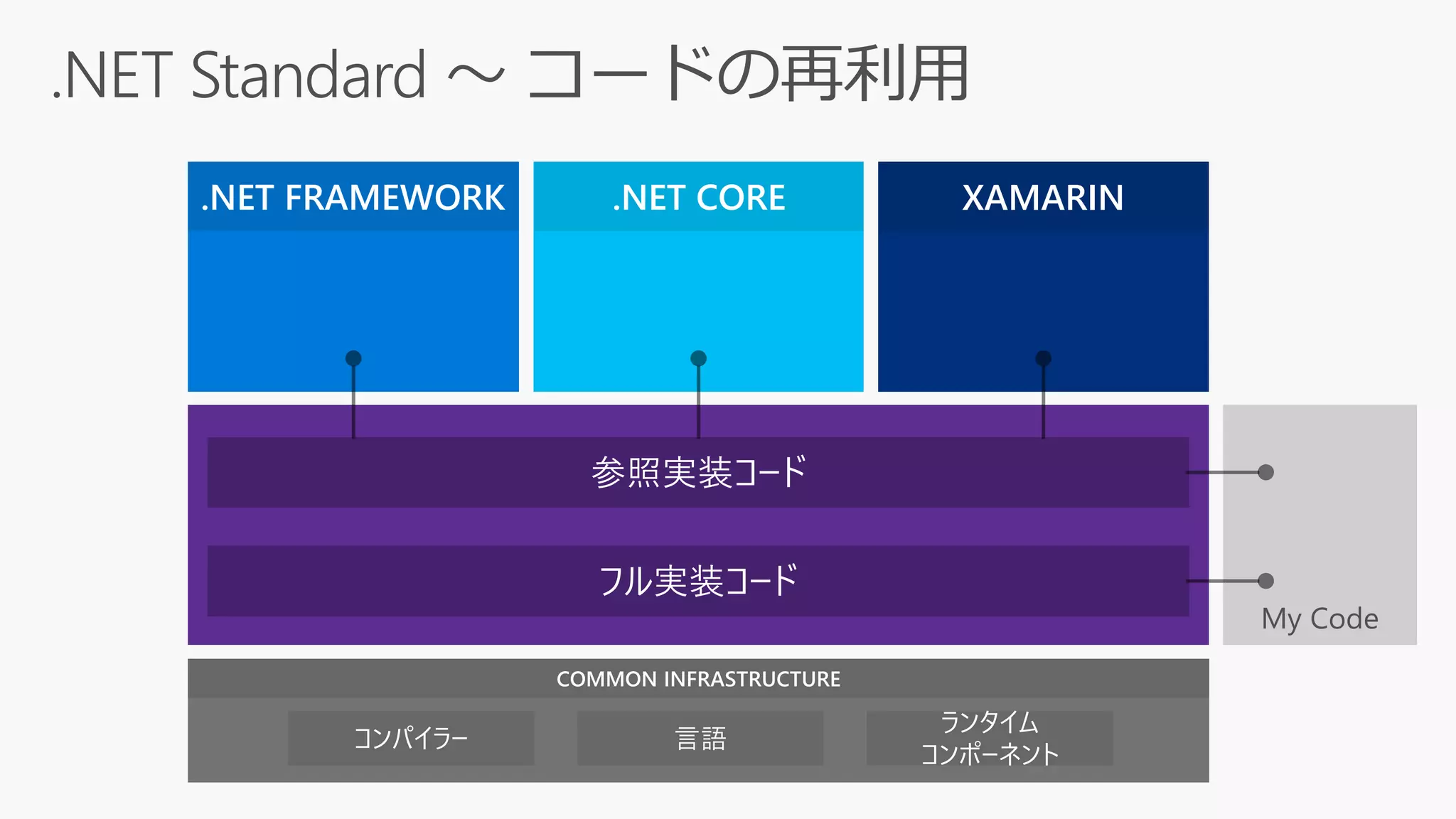 .NET Standard ～ コードの再利用

.NET FRAMEWORK

.NET CORE

XAMARIN

参照実装コード

フル実装コード

My Code

COMMON INFRASTRUCTURE

コンパイラー

言語

ランタイム
コンポーネント